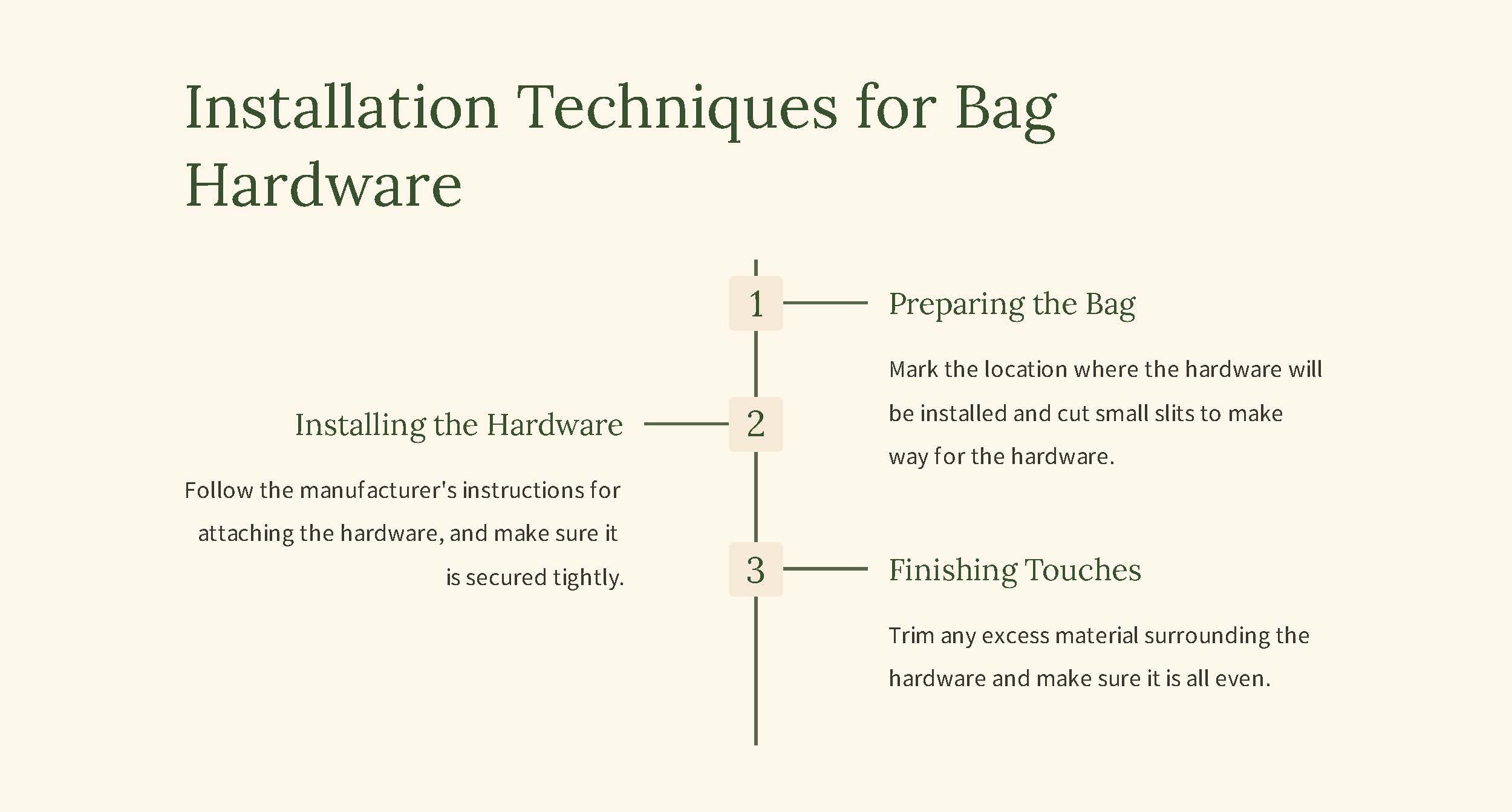 Installation Techniques for Bag Hardware

1

Preparing the Bag

Mark the location where the hardware will be installed and cut small slits to make way for the hardware.

2

Installing the Hardware

Follow the manufacturer's instructions for attaching the hardware, and make sure it is secured tightly.

3

Finishing Touches

Trim any excess material surrounding the hardware and make sure it is all even.